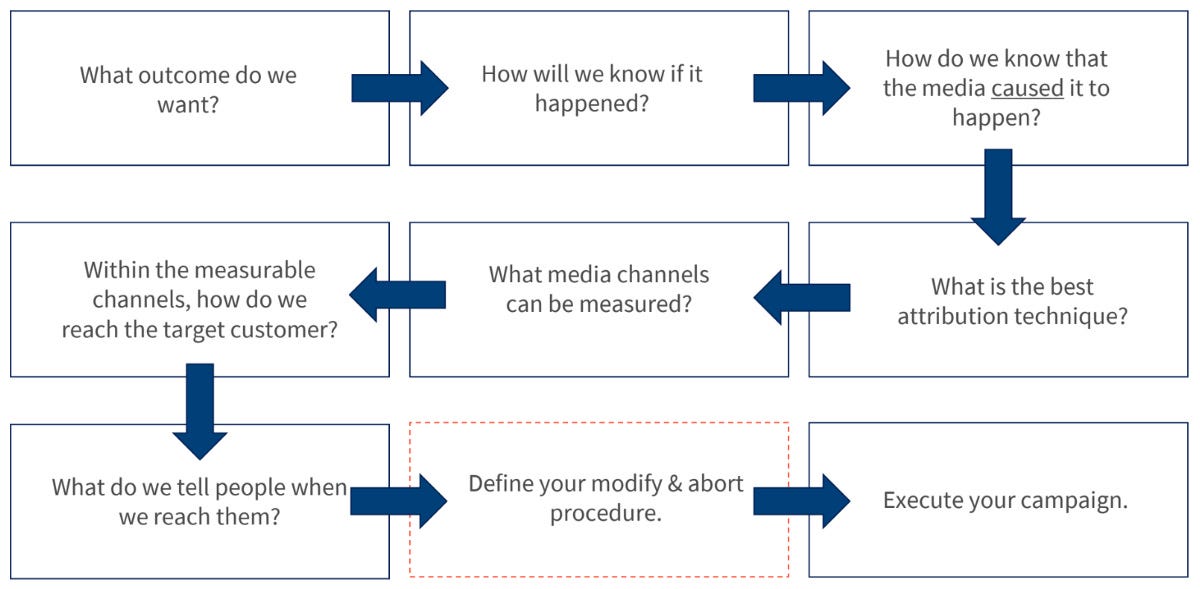 What outcome do we want?

How will we know if it happened?

How do we know that the media caused it to happen?

What is the best attribution technique?

What media channels can be measured?

Within the measurable channels, how do we reach the target customer?

What do we tell people when we reach them?

Define your modify & abort procedure.

Execute your campaign.